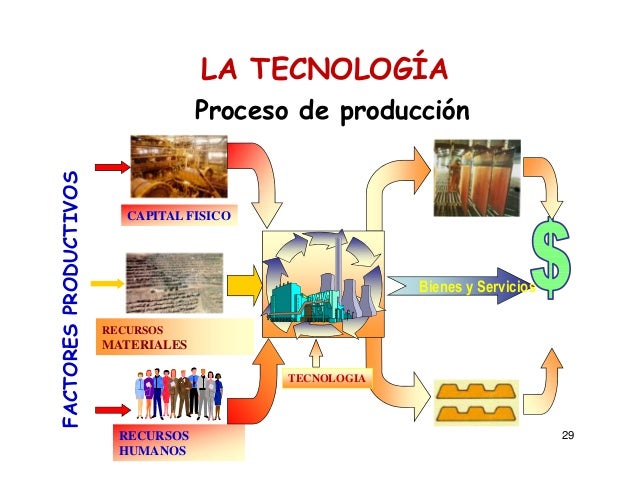 LA TECNOLOGÍA

Proceso de producción

FACTORES PRODUCTIVOS

CAPITAL FISICO

RECURSOS MATERIALES

RECURSOS HUMANOS

TECNOLOGIA

Bienes y Servicios

$

29